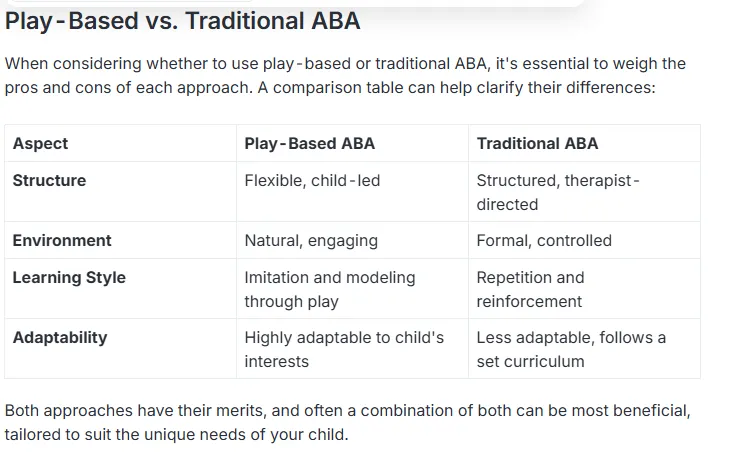 Play-Based vs. Traditional ABA

When considering whether to use play-based or traditional ABA, it's essential to weigh the pros and cons of each approach. A comparison table can help clarify their differences:

| Aspect | Play-Based ABA | Traditional ABA |
|---|---|---|
| Structure | Flexible, child-led | Structured, therapist-directed |
| Environment | Natural, engaging | Formal, controlled |
| Learning Style | Imitation and modeling through play | Repetition and reinforcement |
| Adaptability | Highly adaptable to child's interests | Less adaptable, follows a set curriculum |

Both approaches have their merits, and often a combination of both can be most beneficial, tailored to suit the unique needs of your child.